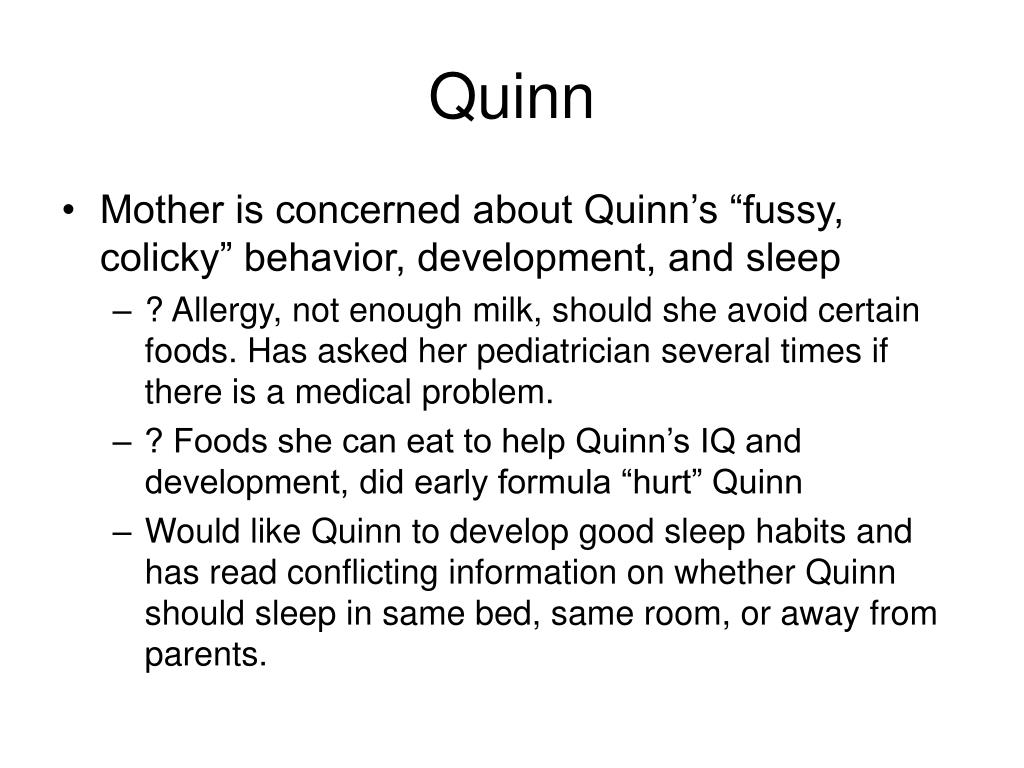 Quinn

• Mother is concerned about Quinn’s “fussy, colicky” behavior, development, and sleep

– ? Allergy, not enough milk, should she avoid certain foods. Has asked her pediatrician several times if there is a medical problem.

– ? Foods she can eat to help Quinn’s IQ and development, did early formula “hurt” Quinn

– Would like Quinn to develop good sleep habits and has read conflicting information on whether Quinn should sleep in same bed, same room, or away from parents.